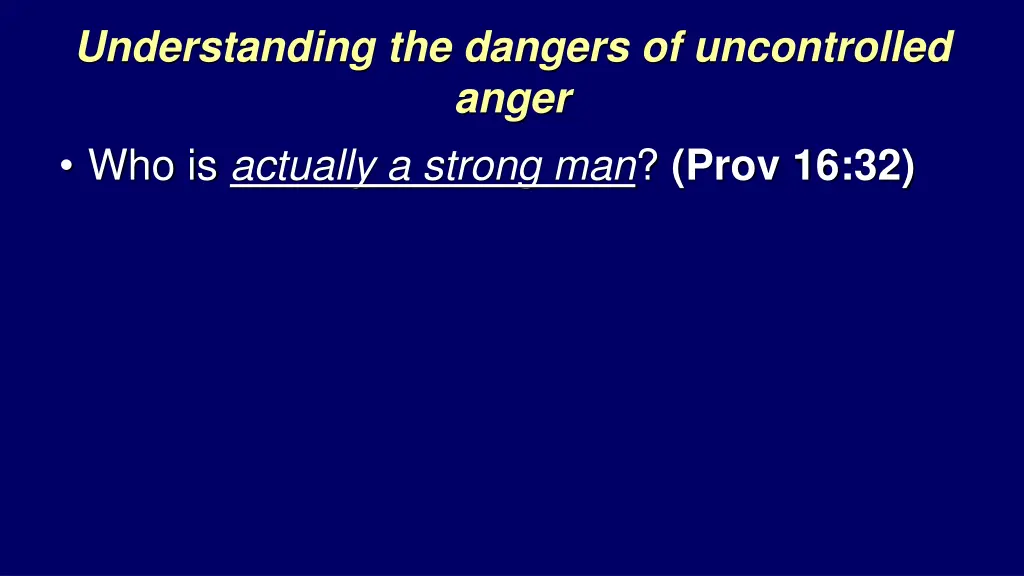 Understanding the dangers of uncontrolled anger

• Who is actually a strong man? (Prov 16:32)